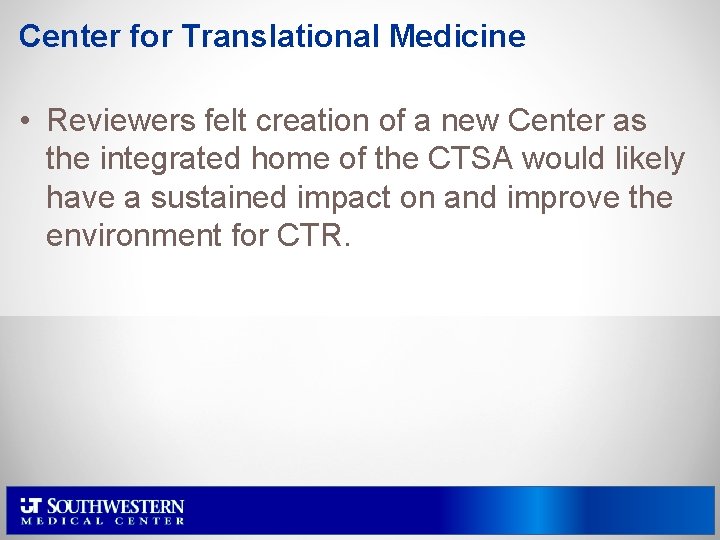 Center for Translational Medicine

• Reviewers felt creation of a new Center as the integrated home of the CTSA would likely have a sustained impact on and improve the environment for CTR.

UT SOUTHWESTERN
MEDICAL CENTER